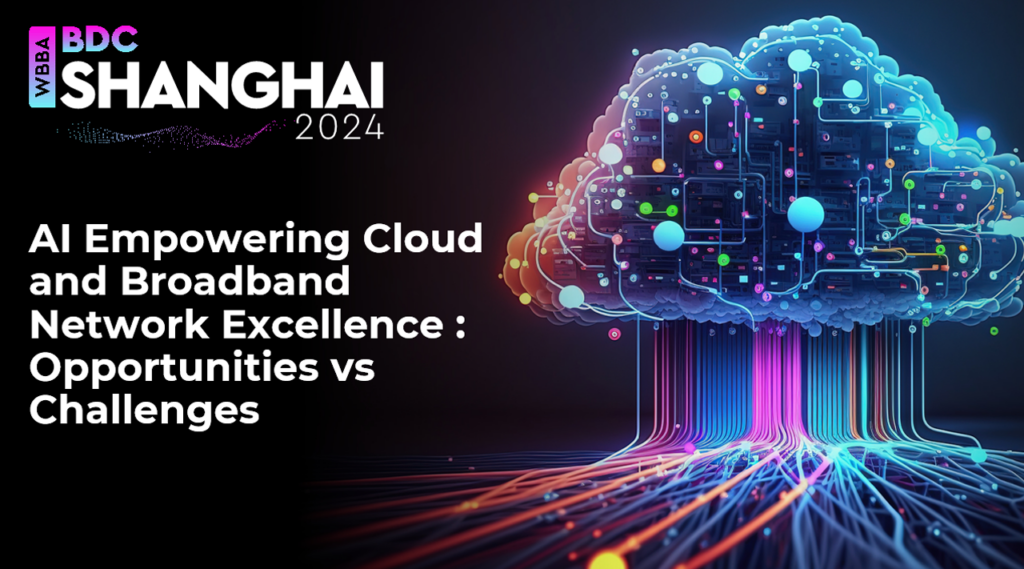 WBBA BDC
SHANGHAI
2024

AI Empowering Cloud and Broadband Network Excellence : Opportunities vs Challenges